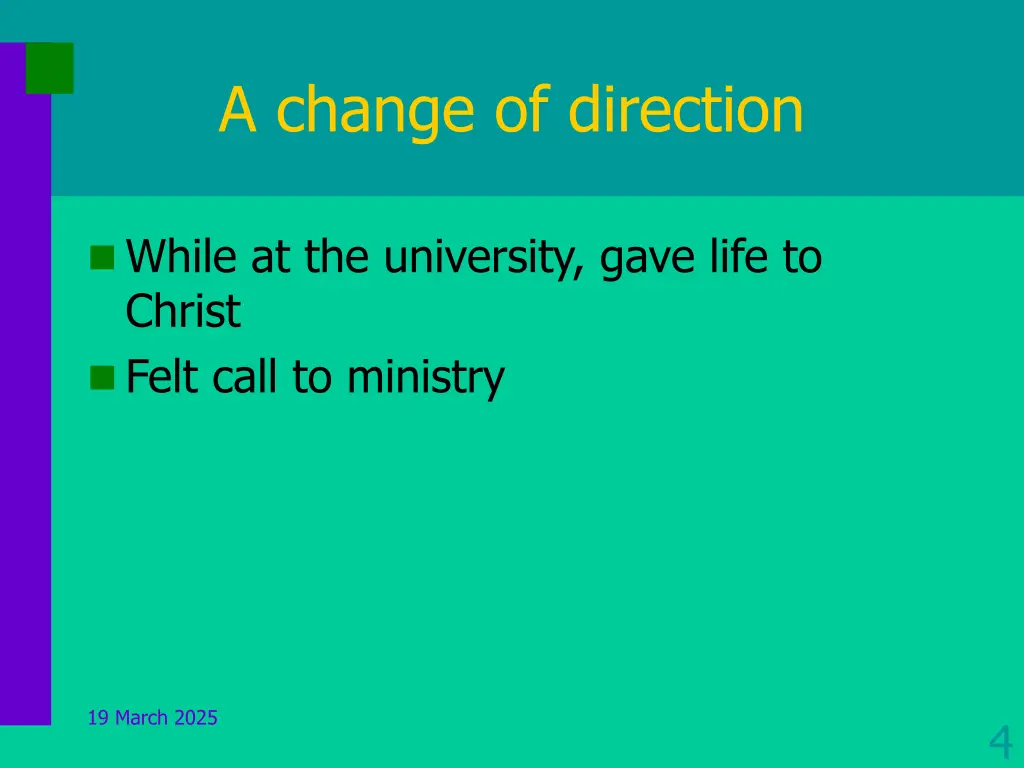 A change of direction

While at the university, gave life to Christ

Felt call to ministry

19 March 2025

4